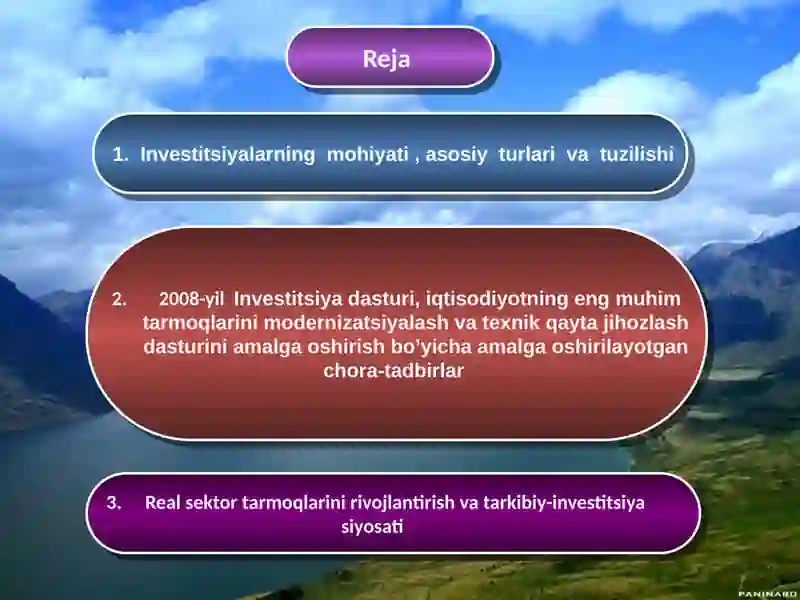 Reja

1. Investitsiyalarning mohiyati , asosiy turlari va tuzilishi

2. 2008-yil Investitsiya dasturi, iqtisodiyotning eng muhim tarmoqlarini modernizatsiyalash va texnik qayta jihozlash dasturini amalga oshirish bo'yicha amalga oshirilayotgan chora-tadbirlar

3. Real sektor tarmoqlarini rivojlantirish va tarkibiy-investitsiya siyosati

PANINARO